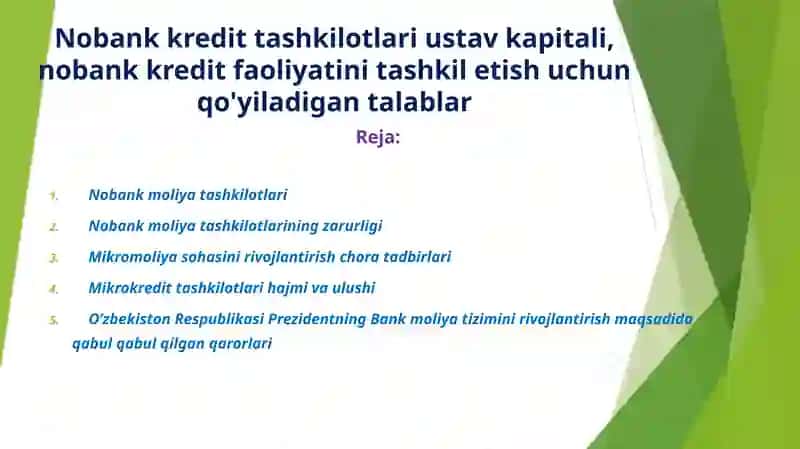 Nobank kredit tashkilotlari ustav kapitali, nobank kredit faoliyatini tashkil etish uchun qo'yiladigan talablar

Reja:

1. Nobank moliya tashkilotlari
2. Nobank moliya tashkilotlarining zarurligi
3. Mikromoliya sohasini rivojlantirish chora tadbirlari
4. Mikrokredit tashkilotlari hajmi va ulushi
5. O'zbekiston Respublikasi Prezidentning Bank moliya tizimini rivojlantirish maqsadida qabul qabul qilgan qarorlari